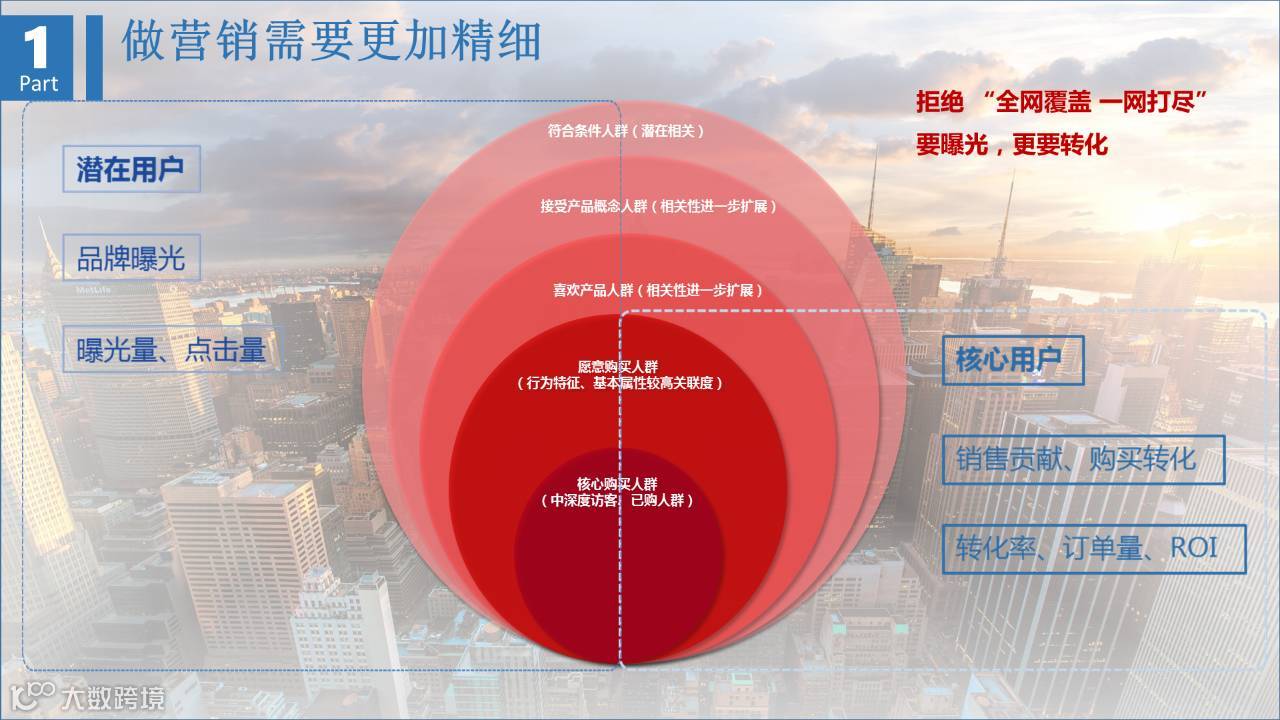 1
Part

做营销需要更加精细

拒绝 “全网覆盖 一网打尽”
要曝光，更要转化

潜在用户

品牌曝光

曝光量、点击量

符合条件人群（潜在相关）

接受产品概念人群（相关性进一步扩展）

喜欢产品人群（相关性进一步扩展）

愿意购买人群
（行为特征、基本属性较高关联度）

核心购买人群
（中深度访客、已购人群）

核心用户

销售贡献、购买转化

转化率、订单量、ROI

大数跨境